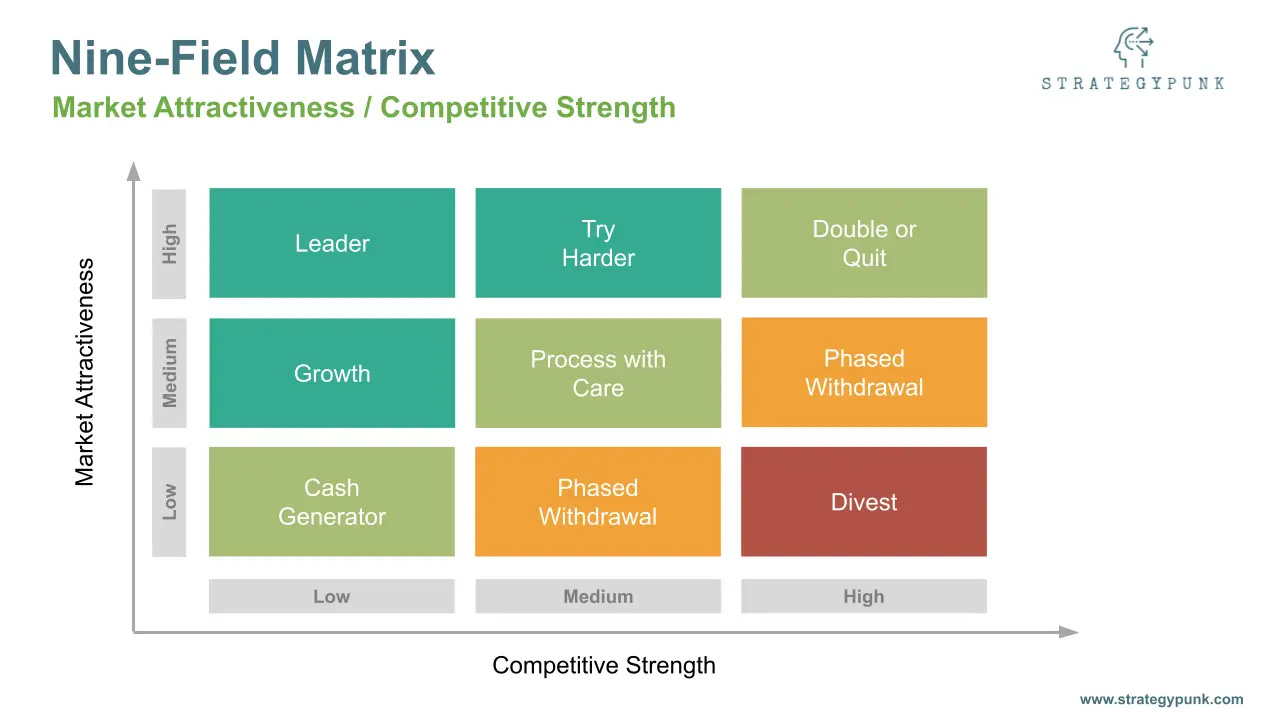 Nine-Field Matrix

Market Attractiveness / Competitive Strength

STRATEGYPUNK

Market Attractiveness

| | | | |
|---|---|---|---|
| High | Leader | Try Harder | Double or Quit |
| Medium | Growth | Process with Care | Phased Withdrawal |
| Low | Cash Generator | Phased Withdrawal | Divest |
| | Low | Medium | High |

Competitive Strength

www.strategypunk.com